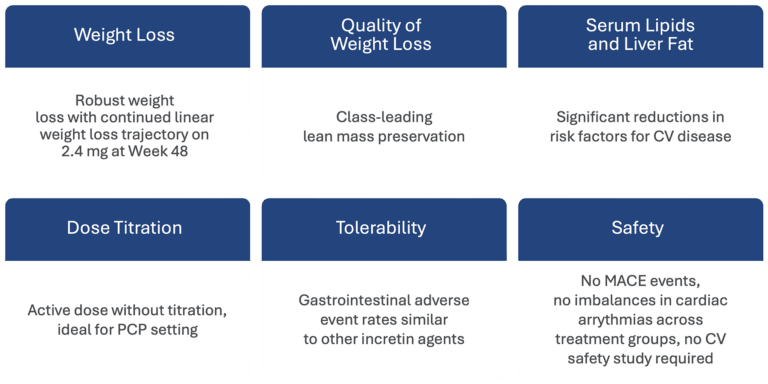 Weight Loss

Robust weight loss with continued linear weight loss trajectory on 2.4 mg at Week 48

Quality of Weight Loss

Class-leading lean mass preservation

Serum Lipids and Liver Fat

Significant reductions in risk factors for CV disease

Dose Titration

Active dose without titration, ideal for PCP setting

Tolerability

Gastrointestinal adverse event rates similar to other incretin agents

Safety

No MACE events, no imbalances in cardiac arrythmias across treatment groups, no CV safety study required